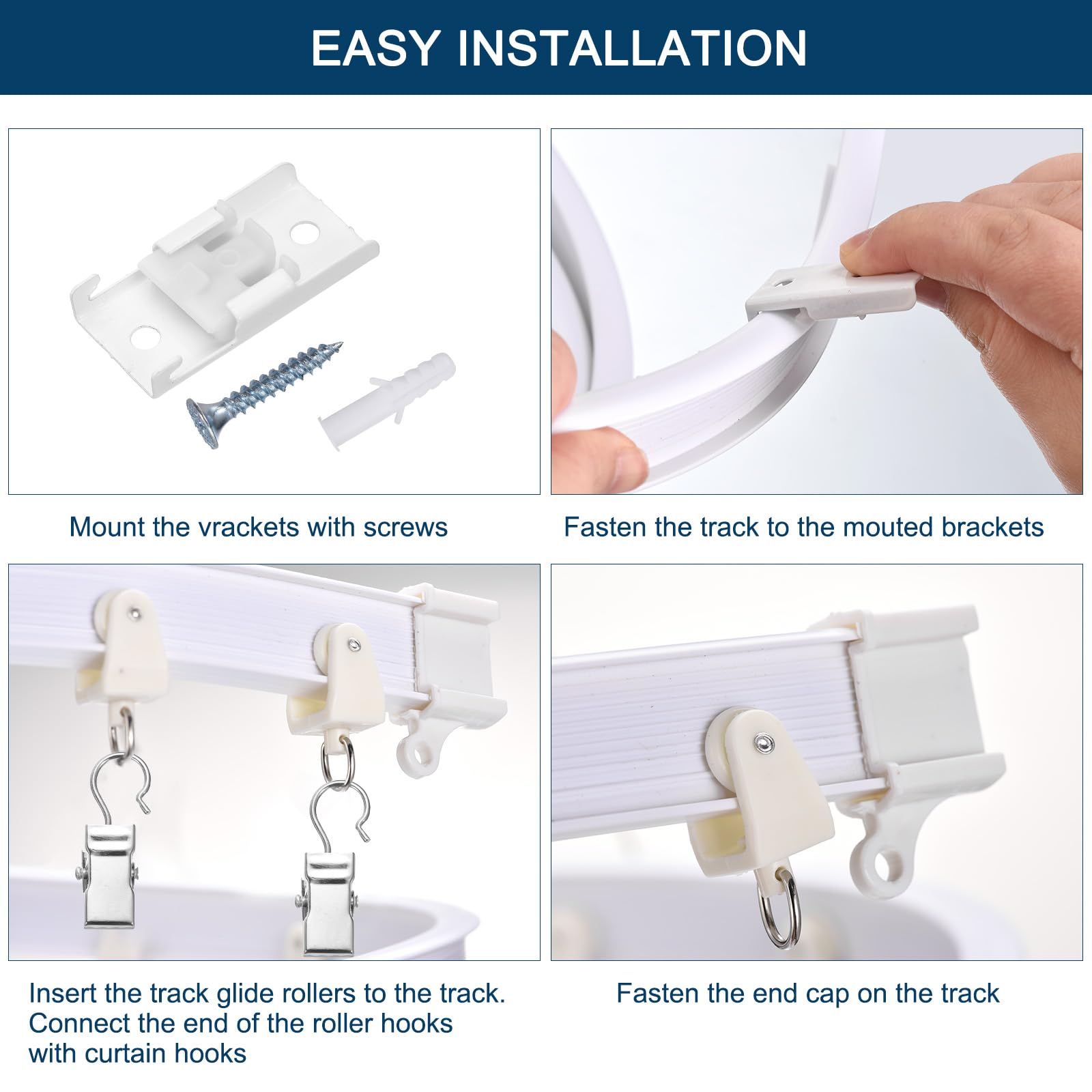 EASY INSTALLATION

Mount the vrackets with screws

Fasten the track to the mouted brackets

Insert the track glide rollers to the track. Connect the end of the roller hooks with curtain hooks

Fasten the end cap on the track